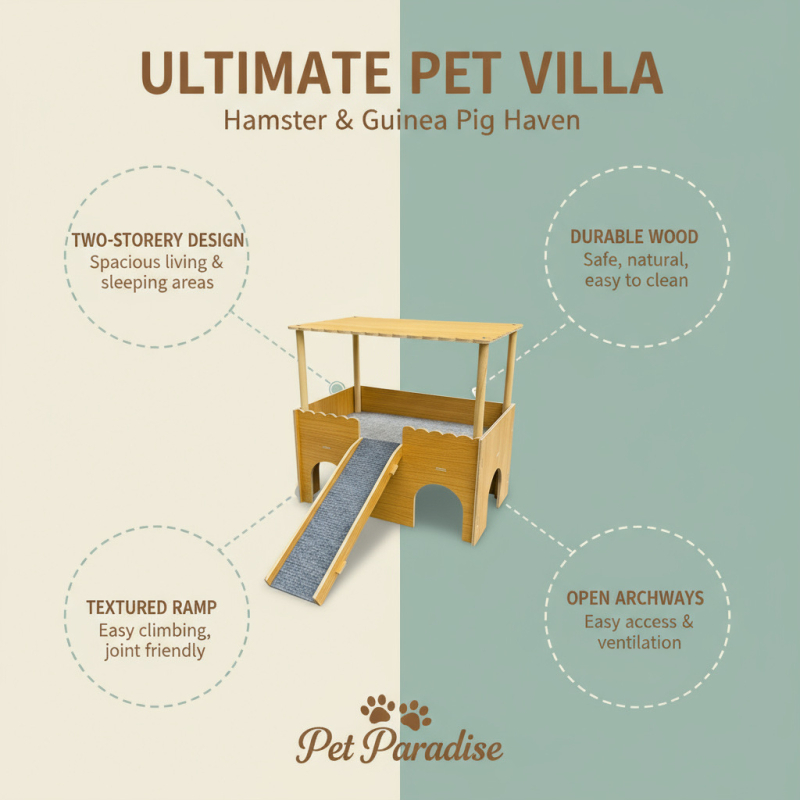 ULTIMATE PET VILLA
Hamster & Guinea Pig Haven

TWO-STORERY DESIGN
Spacious living & sleeping areas

DURABLE WOOD
Safe, natural, easy to clean

TEXTURED RAMP
Easy climbing, joint friendly

OPEN ARCHWAYS
Easy access & ventilation

Pet Paradise